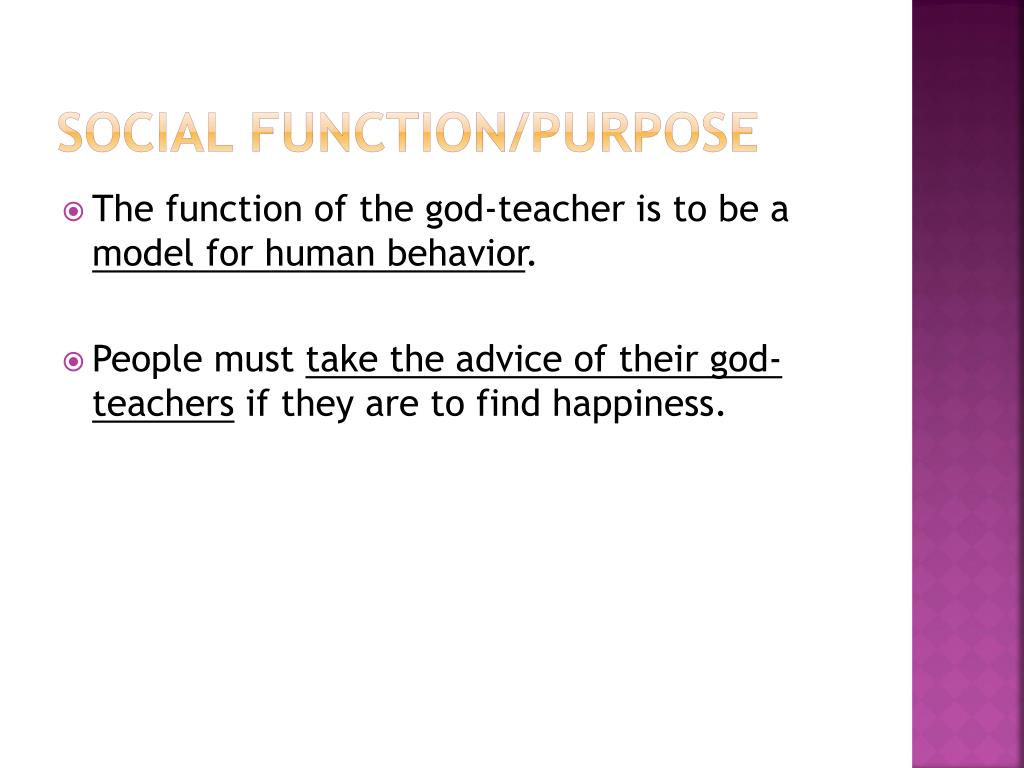 SOCIAL FUNCTION/PURPOSE

The function of the god-teacher is to be a model for human behavior.

People must take the advice of their god-teachers if they are to find happiness.